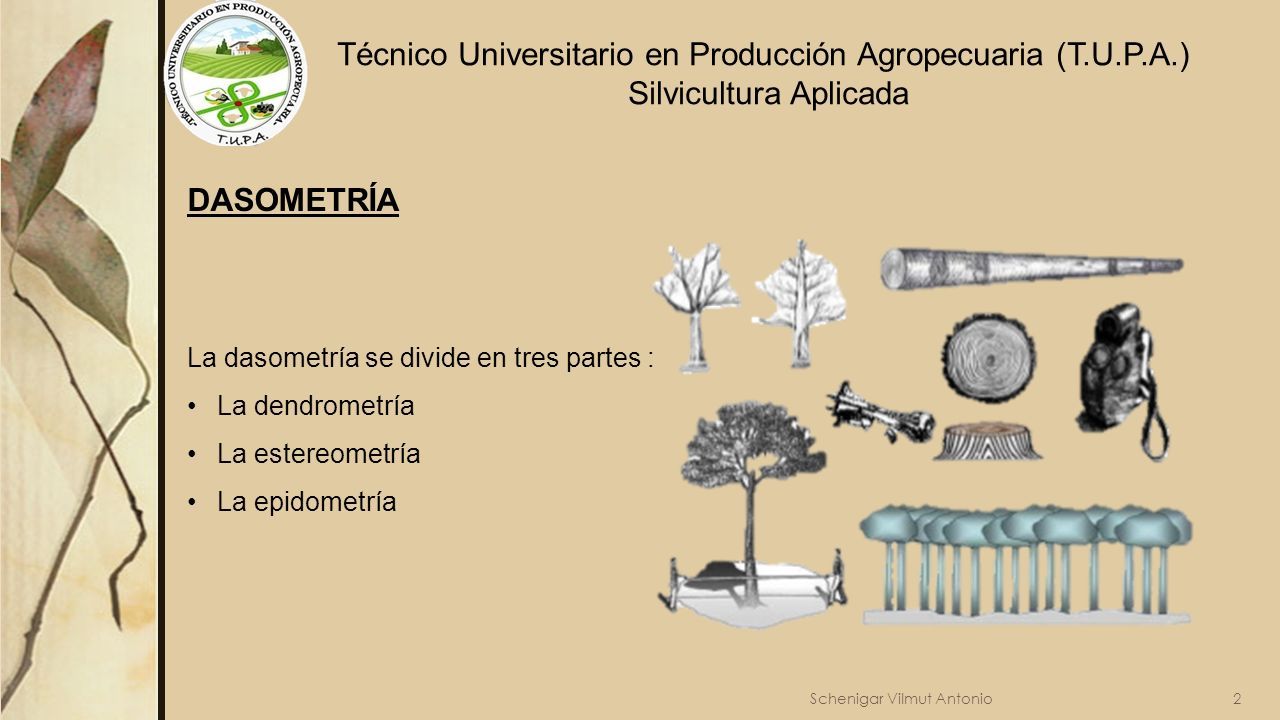 TÉCNICO UNIVERSITARIO EN PRODUCCIÓN AGROPECUARIA
T.U.P.A.

Técnico Universitario en Producción Agropecuaria (T.U.P.A.)
Silvicultura Aplicada

DASOMETRÍA

La dasometría se divide en tres partes :

• La dendrometría
• La estereometría
• La epidometría

Schenigar Vilmut Antonio 2